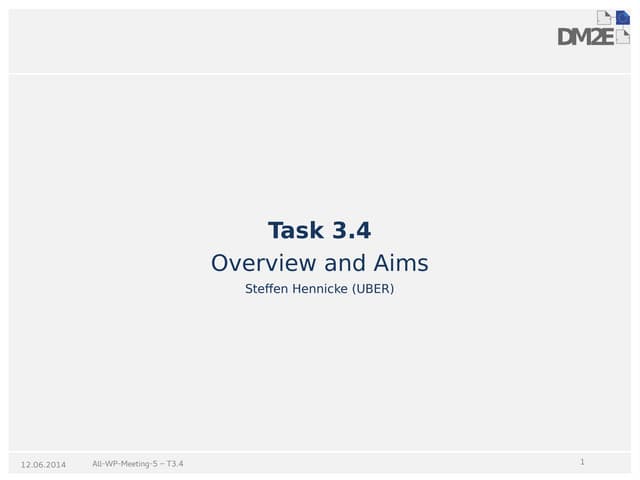 DM2E

Task 3.4

Overview and Aims

Steffen Hennicke (UBER)

12.06.2014 All-WP-Meeting-5 – T3.4 1